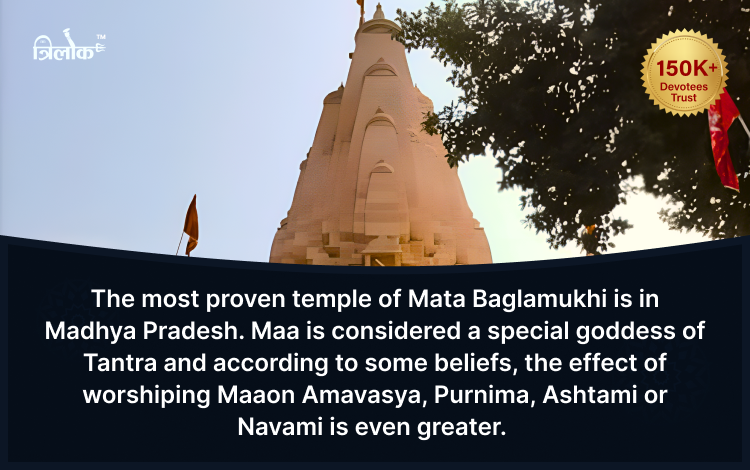 त्रिलोक™

150K+
Devotees
Trust

The most proven temple of Mata Baglamukhi is in Madhya Pradesh. Maa is considered a special goddess of Tantra and according to some beliefs, the effect of worshiping Maaon Amavasya, Purnima, Ashtami or Navami is even greater.